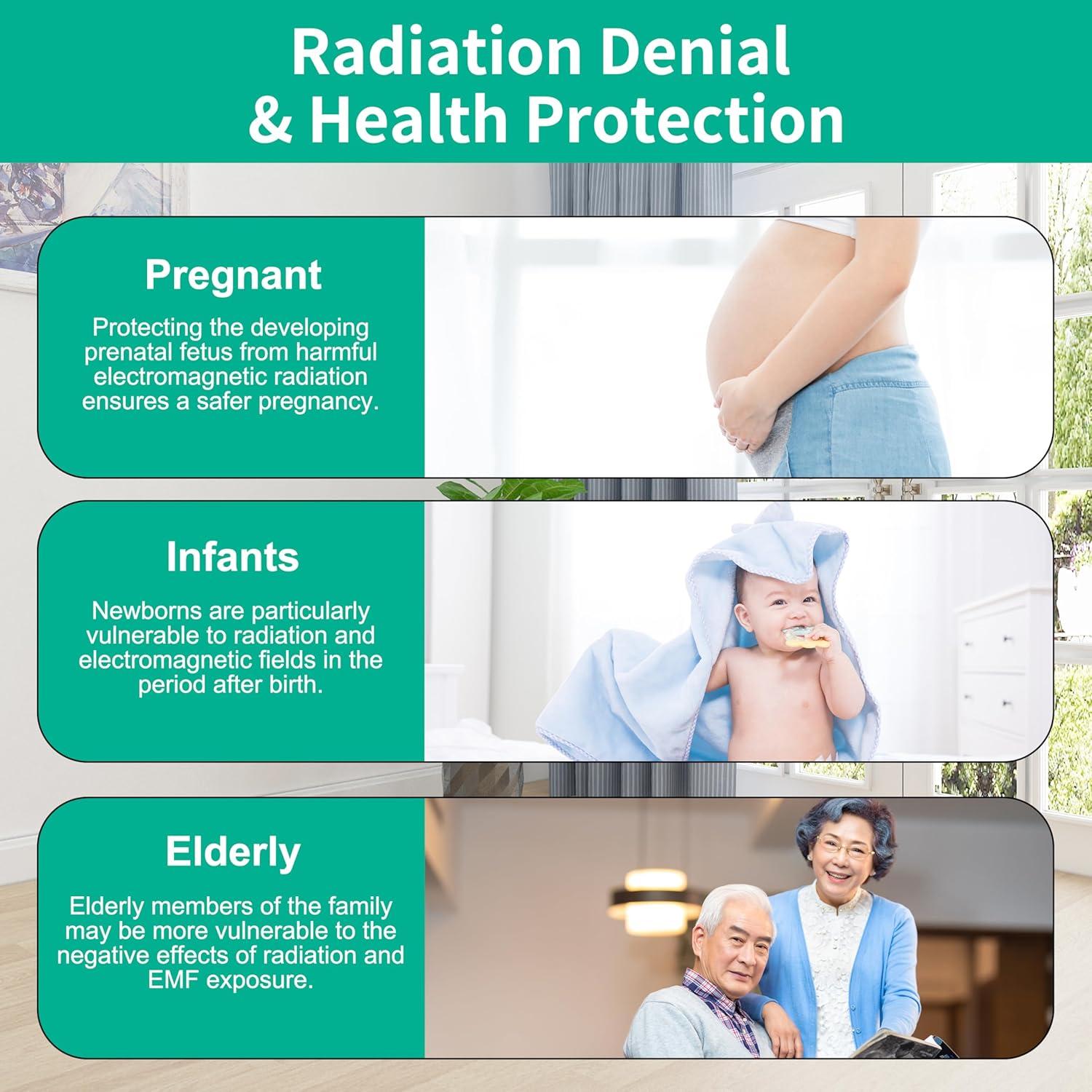 Radiation Denial & Health Protection

Pregnant

Protecting the developing prenatal fetus from harmful electromagnetic radiation ensures a safer pregnancy.

Infants

Newborns are particularly vulnerable to radiation and electromagnetic fields in the period after birth.

Elderly

Elderly members of the family may be more vulnerable to the negative effects of radiation and EMF exposure.